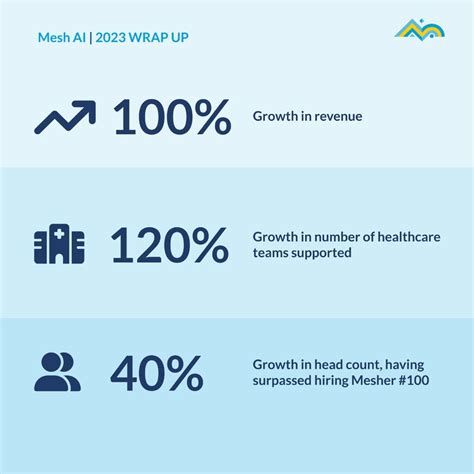 Mesh AI | 2023 WRAP UP

100% Growth in revenue

120% Growth in number of healthcare teams supported

40% Growth in head count, having surpassed hiring Mesher #100